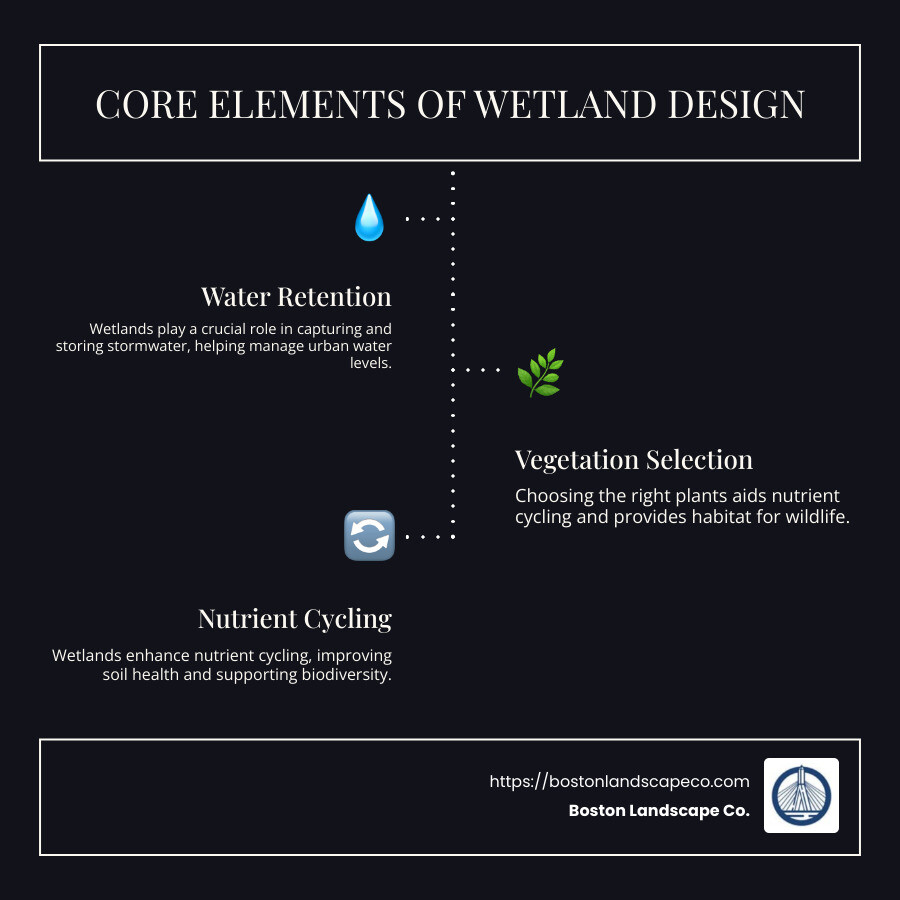 CORE ELEMENTS OF WETLAND DESIGN

Water Retention

Wetlands play a crucial role in capturing and storing stormwater, helping manage urban water levels.

Vegetation Selection

Choosing the right plants aids nutrient cycling and provides habitat for wildlife.

Nutrient Cycling

Wetlands enhance nutrient cycling, improving soil health and supporting biodiversity.

https://bostonlandscapeco.com
Boston Landscape Co.